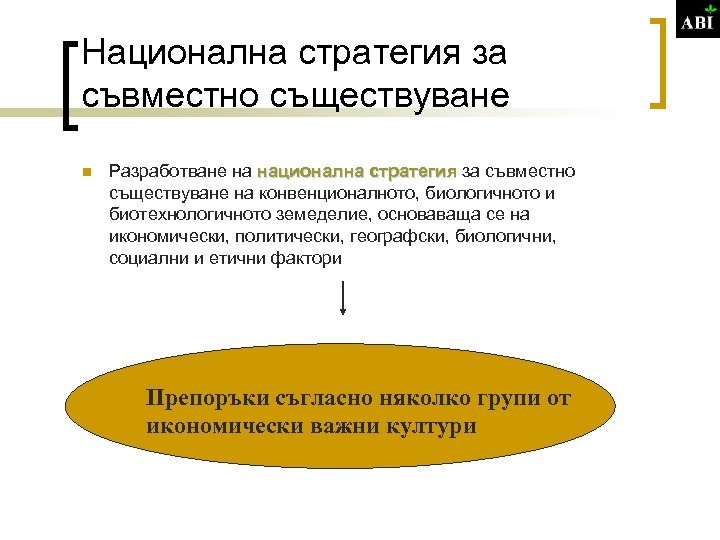 ABI

Национална стратегия за съвместно съществуване

Разработване на национална стратегия за съвместно съществуване на конвенционалното, биологичното и биотехнологичното земеделие, основаваща се на икономически, политически, географски, биологични, социални и етични фактори

Препоръки съгласно няколко групи от икономически важни култури